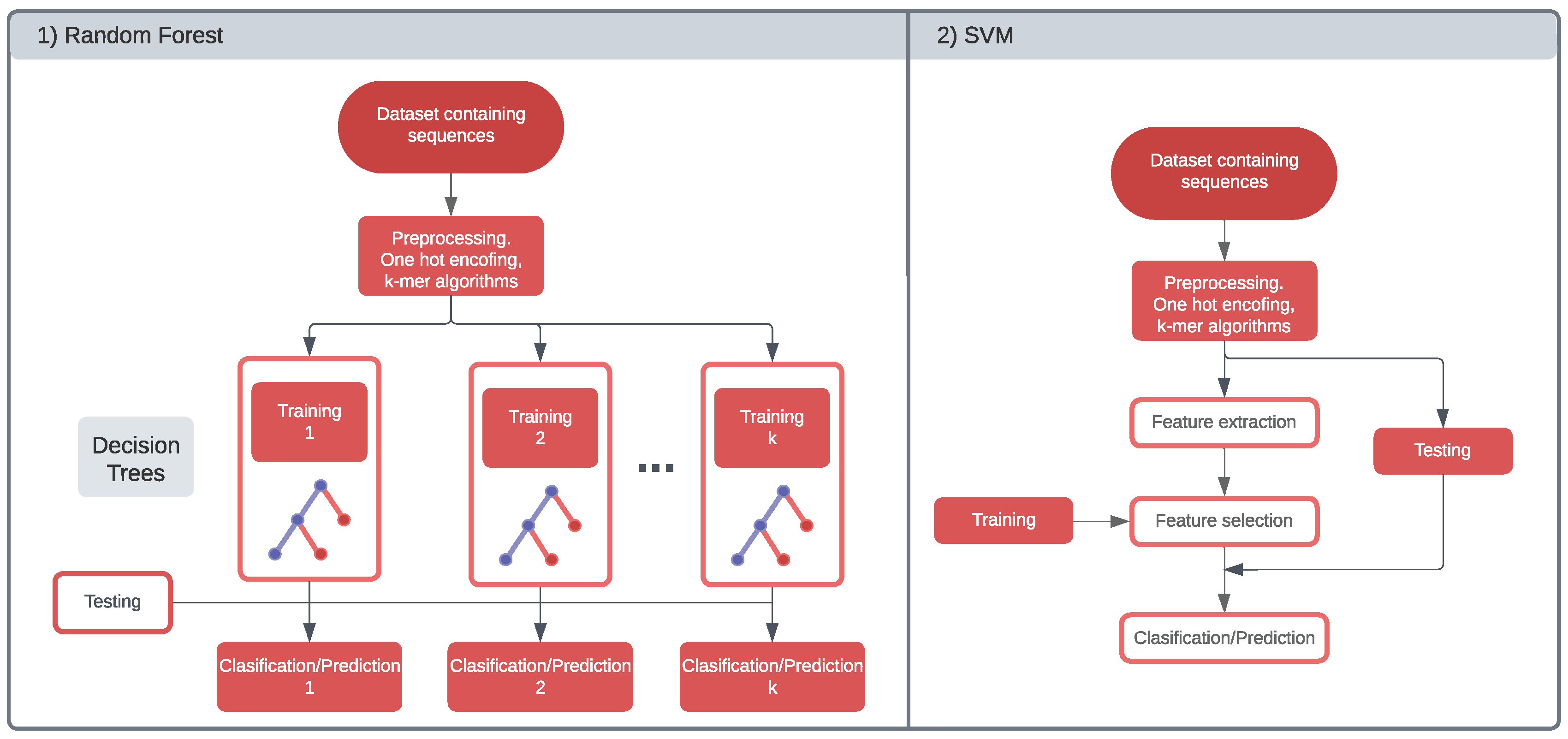 1) Random Forest

Dataset containing sequences

Preprocessing. One hot encofing, k-mer algorithms

Decision Trees

Training 1

Training 2

...

Training k

Testing

Clasification/Prediction 1

Clasification/Prediction 2

Clasification/Prediction k

2) SVM

Dataset containing sequences

Preprocessing. One hot encofing, k-mer algorithms

Feature extraction

Testing

Training

Feature selection

Clasification/Prediction